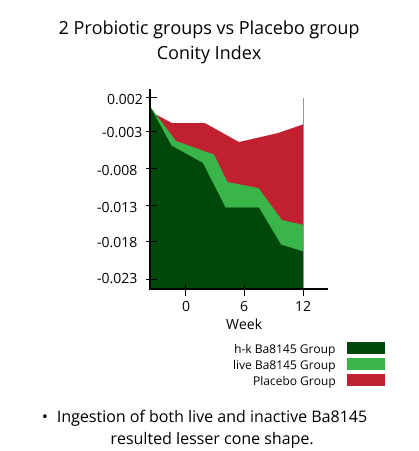 2 Probiotic groups vs Placebo group
Conity Index

0.002
-0.003
-0.008
-0.013
-0.018
-0.023

0
6
12
Week

h-k Ba8145 Group
live Ba8145 Group
Placebo Group

• Ingestion of both live and inactive Ba8145 resulted lesser cone shape.